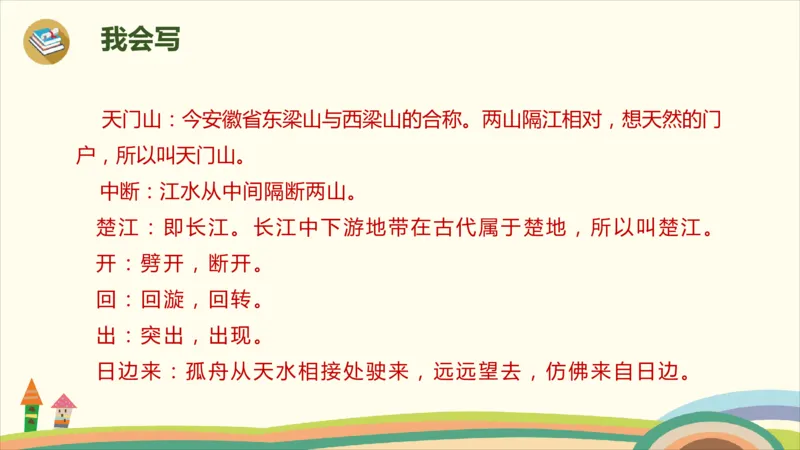 我会写

天门山：今安徽省东梁山与西梁山的合称。两山隔江相对，想天然的门户，所以叫天门山。

中断：江水从中间隔断两山。

楚江：即长江。长江中下游地带在古代属于楚地，所以叫楚江。

开：劈开，断开。

回：回漩，回转。

出：突出，出现。

日边来：孤舟从天水相接处驶来，远远望去，仿佛来自日边。